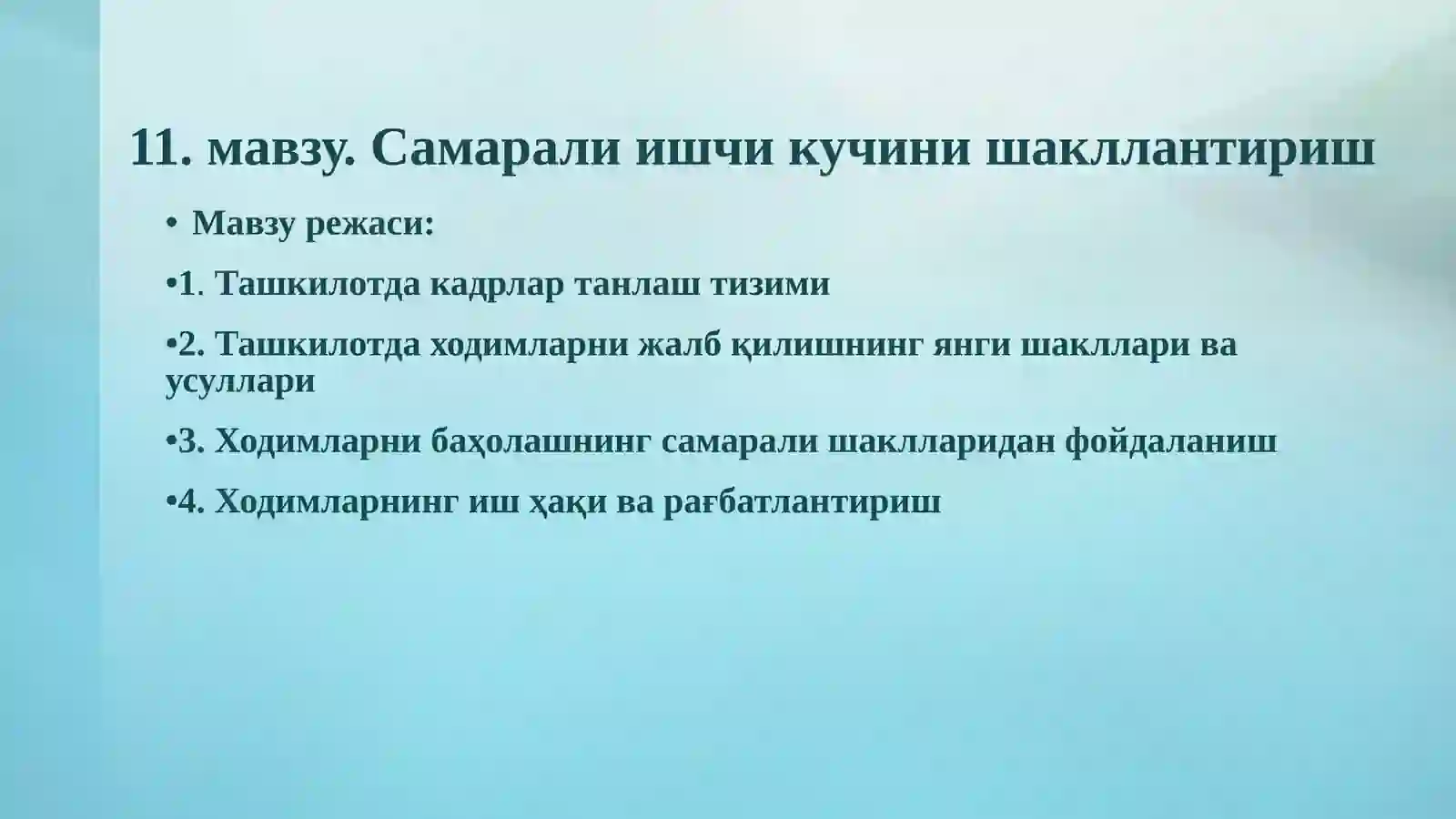 11. мавзу. Самарали ишчи кучини шакллантириш

• Мавзу режаси:

•1. Ташкилотда кадрлар танлаш тизими

•2. Ташкилотда ходимларни жалб қилишнинг янги шакллари ва усуллари

•3. Ходимларни баҳолашнинг самарали шаклларидан фойдаланиш

•4. Ходимларнинг иш ҳақи ва рағбатлантириш